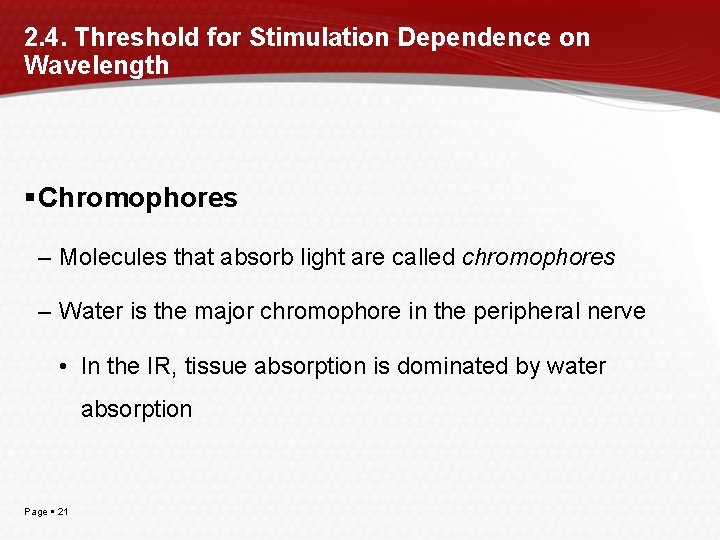 2.4. Threshold for Stimulation Dependence on Wavelength

▪ Chromophores

– Molecules that absorb light are called chromophores

– Water is the major chromophore in the peripheral nerve

• In the IR, tissue absorption is dominated by water absorption

Page ▪ 21